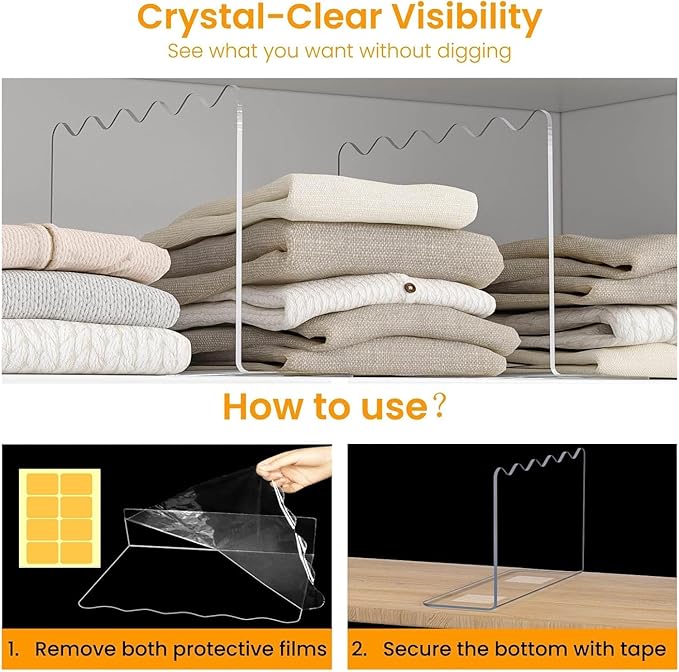 Crystal-Clear Visibility

See what you want without digging

How to use?

1. Remove both protective films

2. Secure the bottom with tape